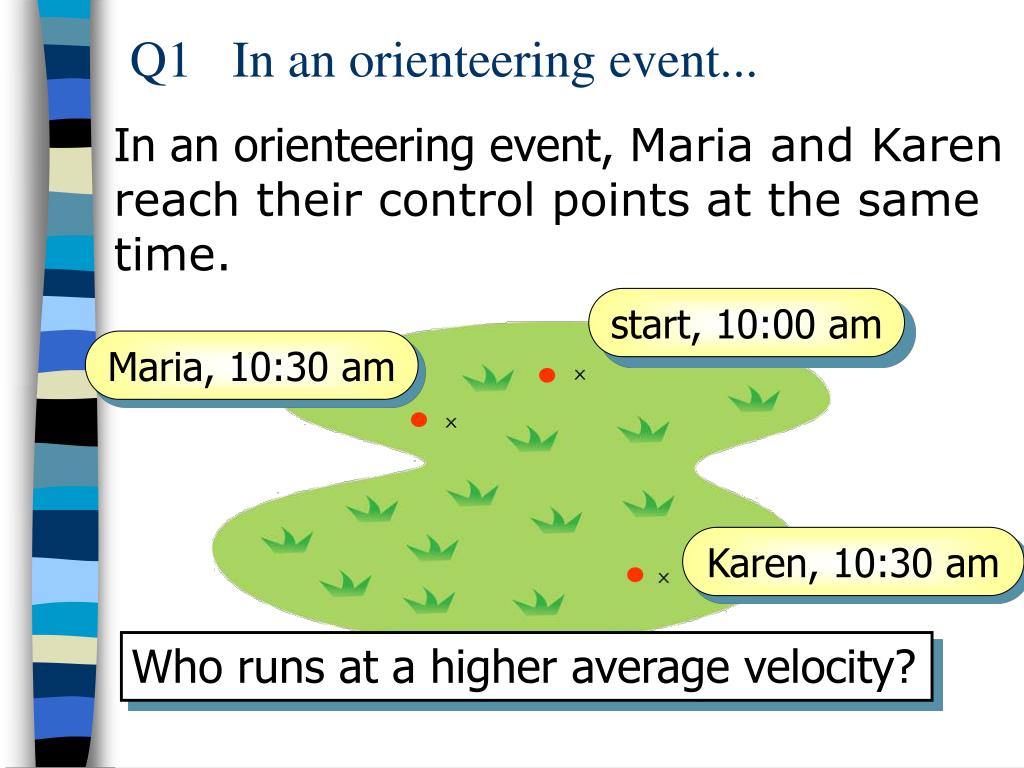 Q1 In an orienteering event...

In an orienteering event, Maria and Karen reach their control points at the same time.

start, 10:00 am

Maria, 10:30 am

Karen, 10:30 am

Who runs at a higher average velocity?